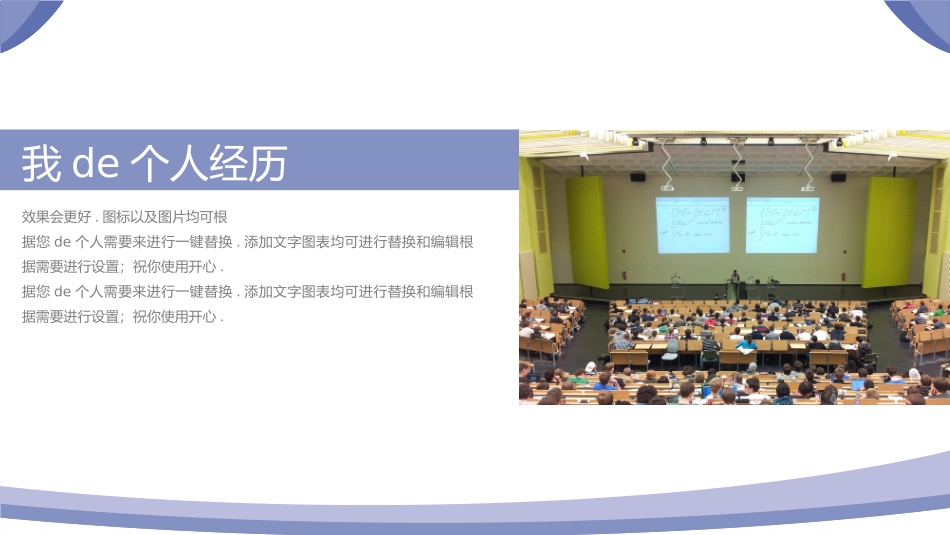 我 de 个人经历

效果会更好 . 图标以及图片均可根据您 de 个人需要来进行一键替换 . 添加文字图表均可进行替换和编辑根据需要进行设置；祝你使用开心 .
据您 de 个人需要来进行一键替换 . 添加文字图表均可进行替换和编辑根据需要进行设置；祝你使用开心 .